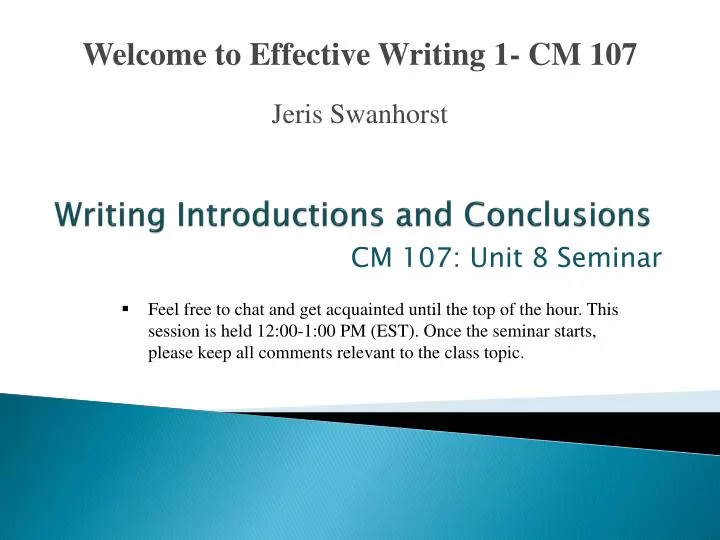 Welcome to Effective Writing 1- CM 107

Jeris Swanhorst

Writing Introductions and Conclusions

CM 107: Unit 8 Seminar

▪ Feel free to chat and get acquainted until the top of the hour. This session is held 12:00-1:00 PM (EST). Once the seminar starts, please keep all comments relevant to the class topic.